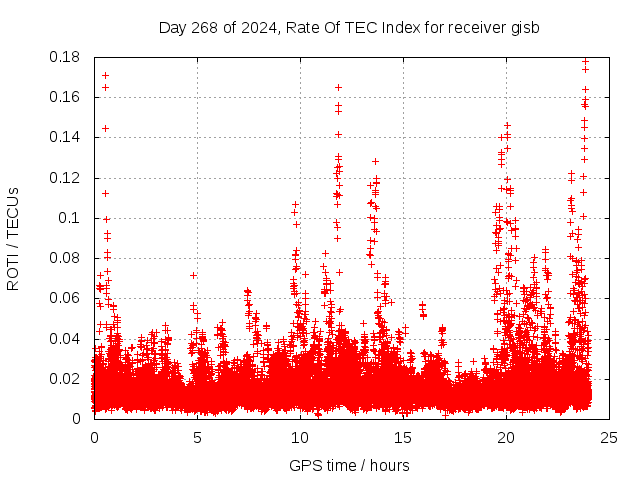 Day 268 of 2024, Rate Of TEC Index for receiver gisb

ROTI / TECUs

0.18
0.16
0.14
0.12
0.1
0.08
0.06
0.04
0.02
0

0
5
10
15
20
25

GPS time / hours